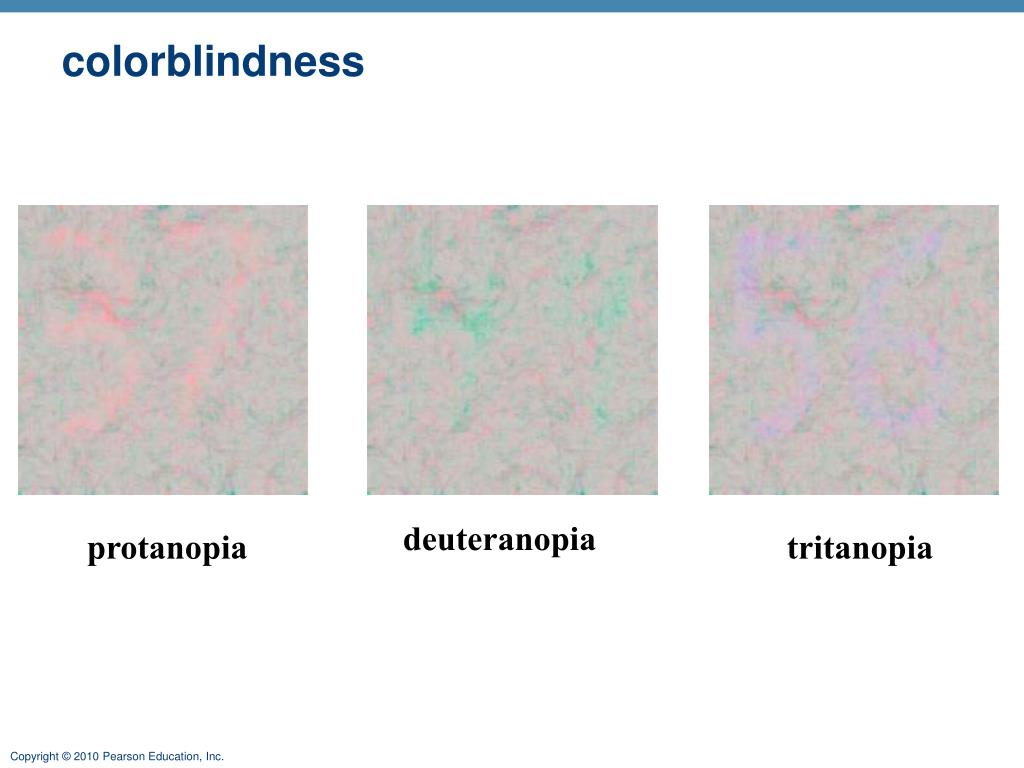 colorblindness

protanopia

deuteranopia

tritanopia

Copyright © 2010 Pearson Education, Inc.